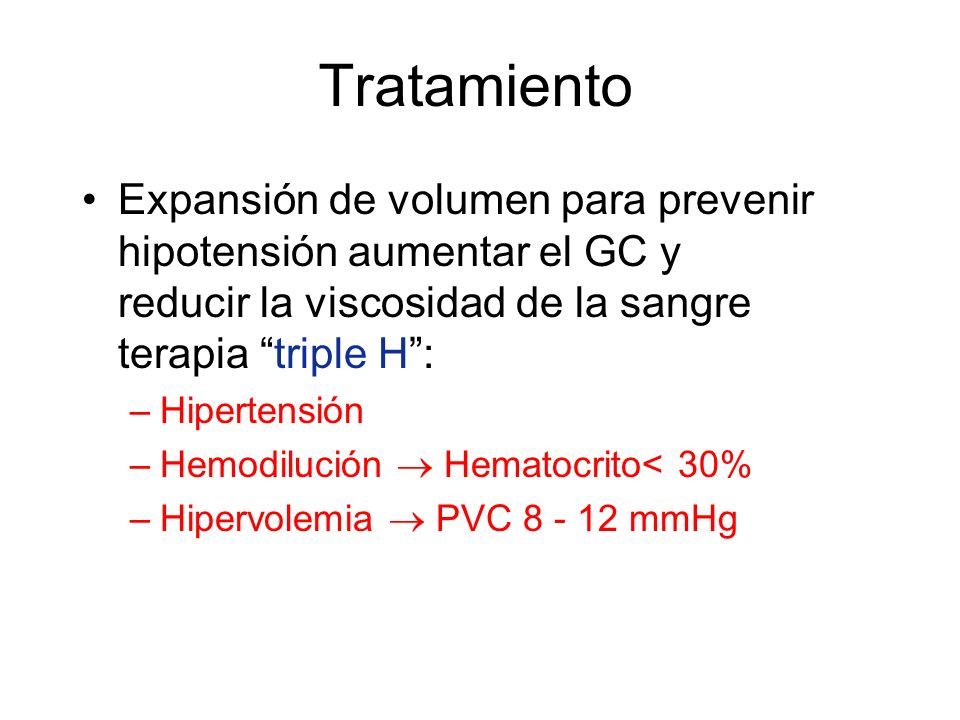 Tratamiento

• Expansión de volumen para prevenir hipotensión aumentar el GC y reducir la viscosidad de la sangre terapia “triple H”:

– Hipertensión
– Hemodilución $\rightarrow$ Hematocrito< 30%
– Hipervolemia $\rightarrow$ PVC 8 - 12 mmHg